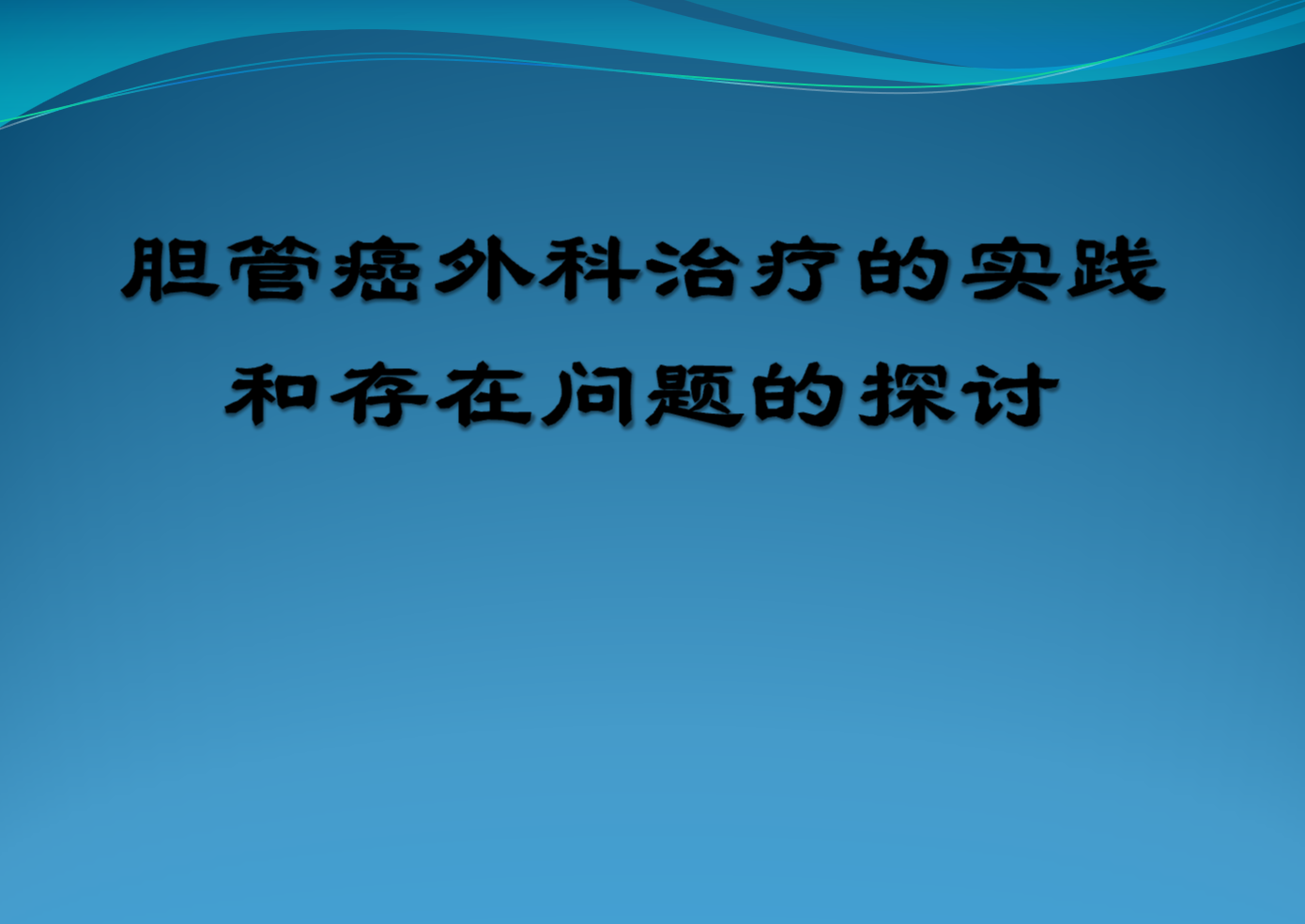 胆管癌外科治疗的实践和存在问题的探讨